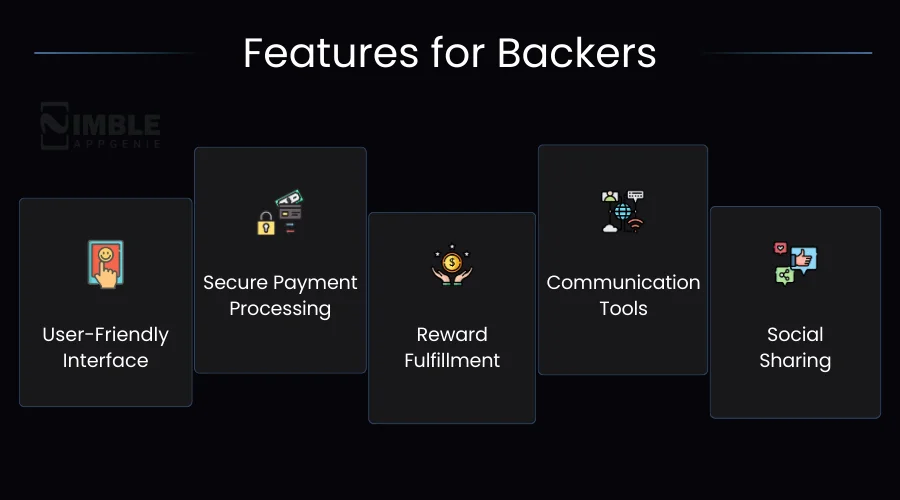 Features for Backers

NIMBLE APPGENIE

User-Friendly Interface

Secure Payment Processing

Reward Fulfillment

Communication Tools

Social Sharing